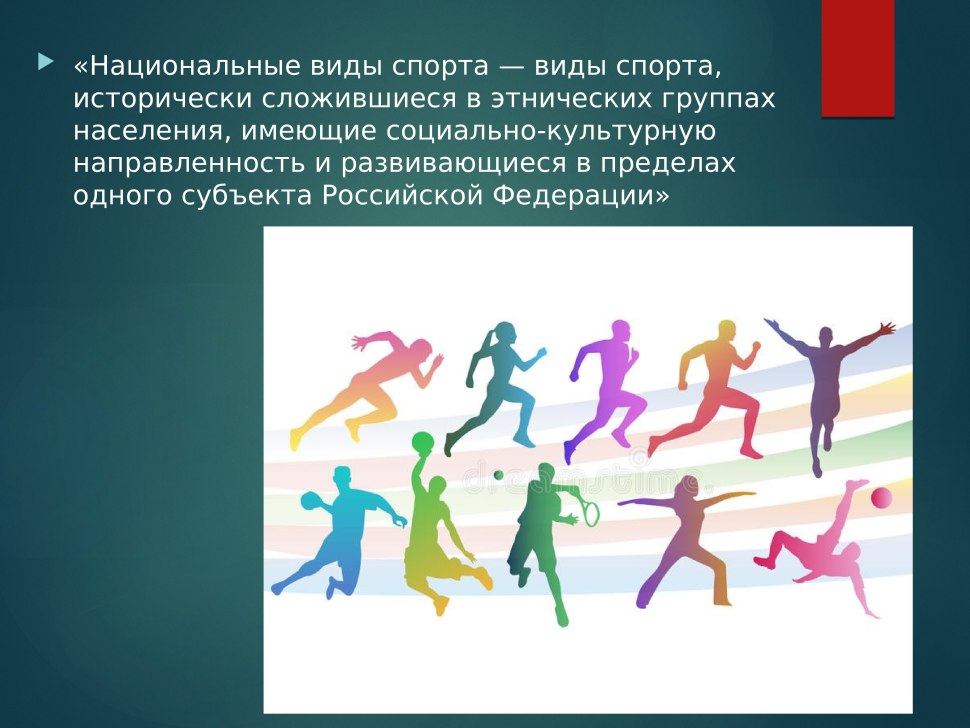 «Национальные виды спорта — виды спорта, исторически сложившиеся в этнических группах населения, имеющие социально-культурную направленность и развивающиеся в пределах одного субъекта Российской Федерации»

dreamstime